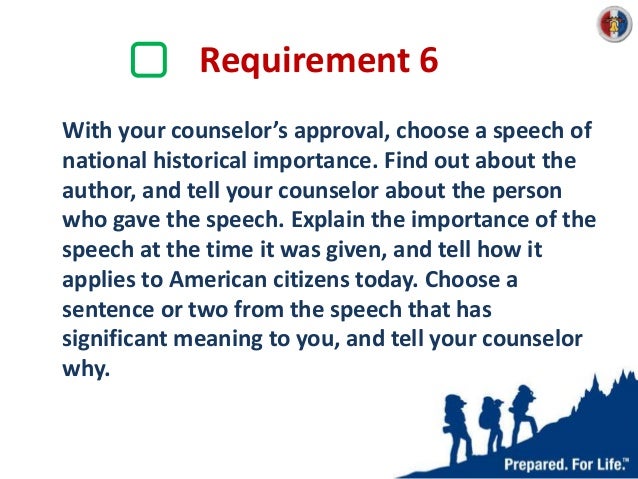 Requirement 6

With your counselor's approval, choose a speech of national historical importance. Find out about the author, and tell your counselor about the person who gave the speech. Explain the importance of the speech at the time it was given, and tell how it applies to American citizens today. Choose a sentence or two from the speech that has significant meaning to you, and tell your counselor why.

Prepared. For Life.™